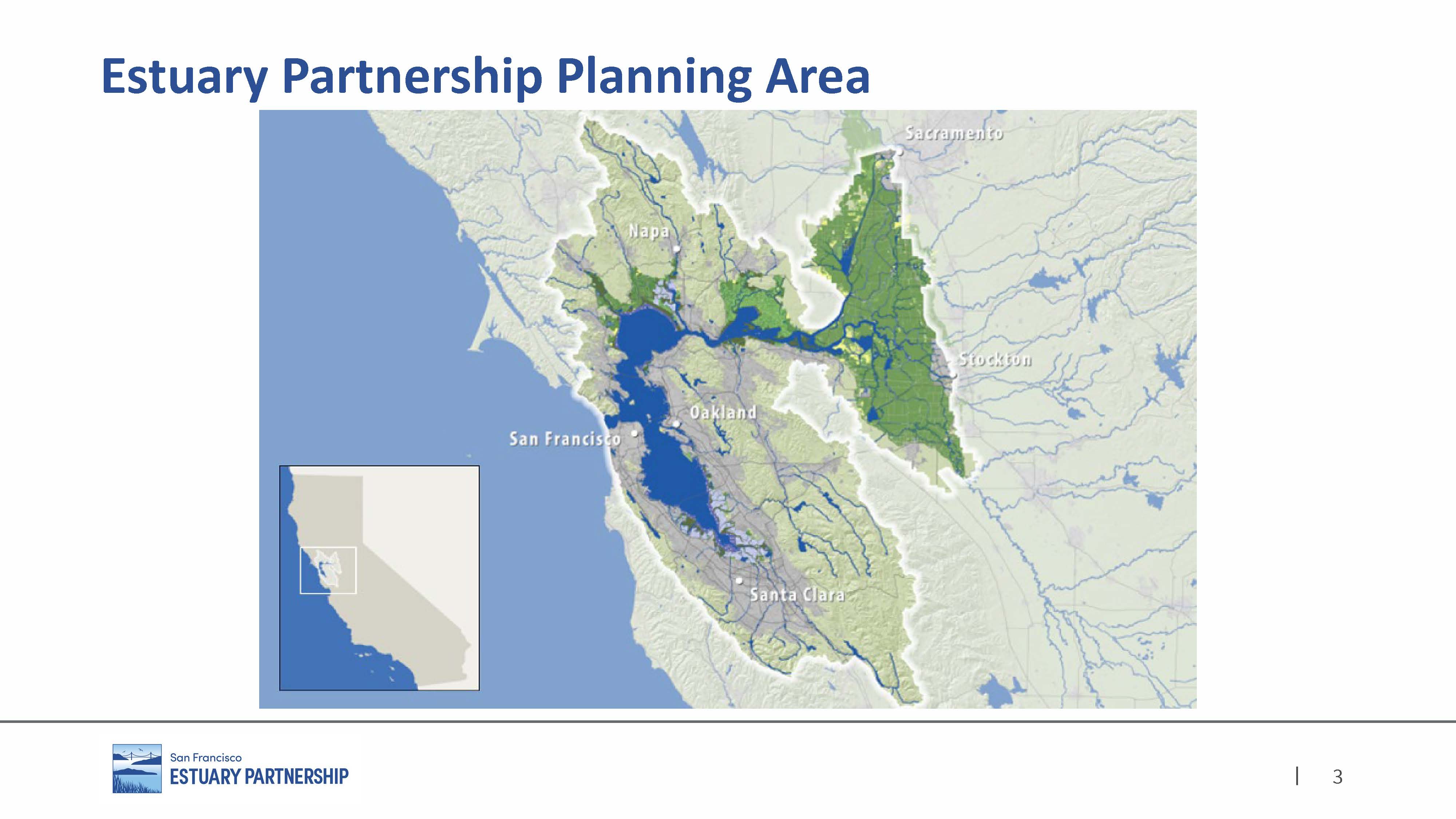 Estuary Partnership Planning Area

Sacramento

Napa

Stockton

Oakland

San Francisco

Santa Clara

San Francisco
ESTUARY PARTNERSHIP

| 3